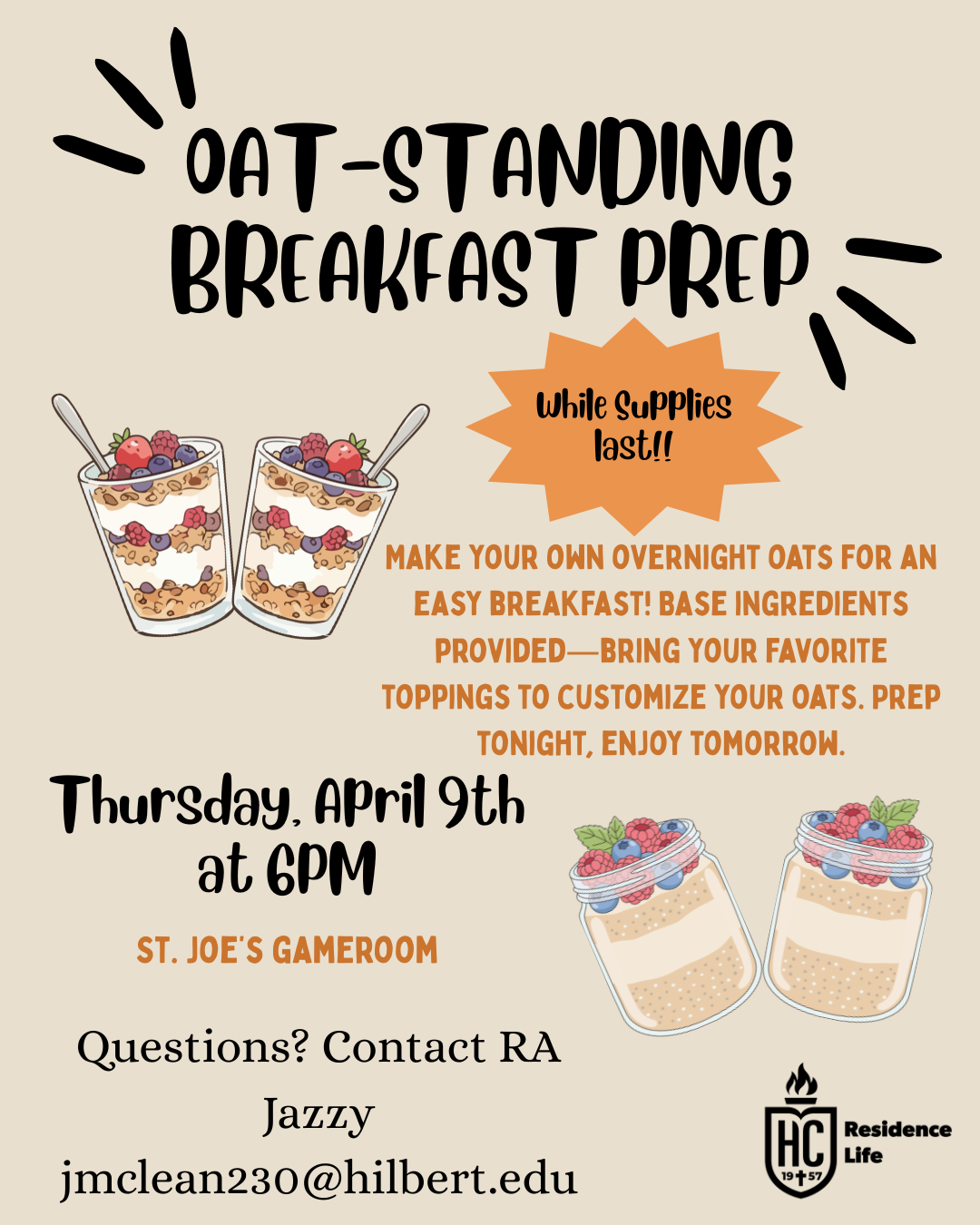 OAT-STANDING BREAKFAST PREP

While Supplies last!!

MAKE YOUR OWN OVERNIGHT OATS FOR AN EASY BREAKFAST! BASE INGREDIENTS PROVIDED—BRING YOUR FAVORITE TOPPINGS TO CUSTOMIZE YOUR OATS. PREP TONIGHT, ENJOY TOMORROW.

Thursday, April 9th at 6PM

ST. JOE'S GAMEROOM

Questions? Contact RA Jazzy jmclean230@hilbert.edu

HC 19 57 Residence Life